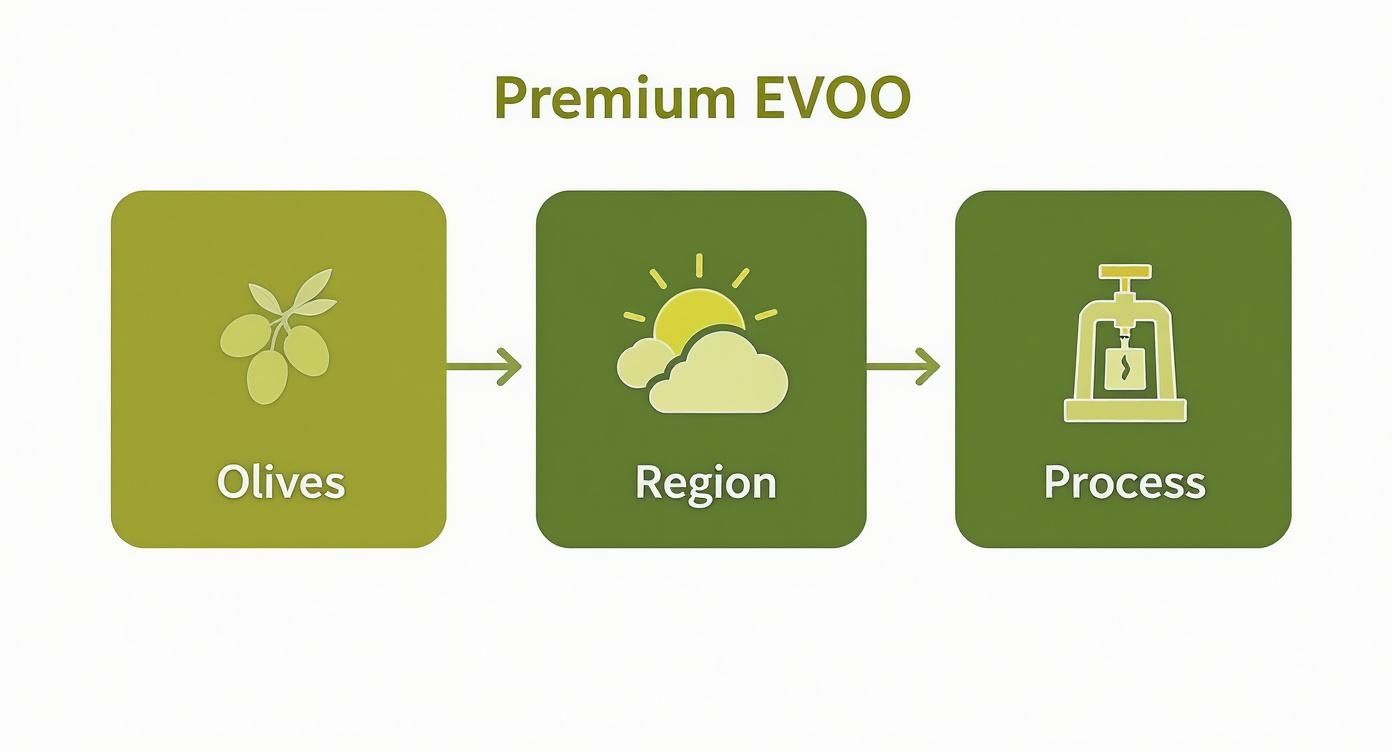 Premium EVOO

Olives

Region

Process